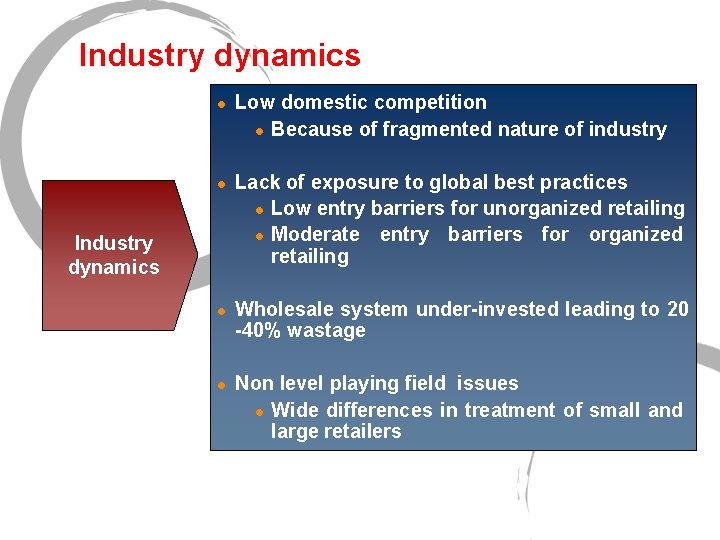 Industry dynamics

Industry dynamics

- Low domestic competition
  - Because of fragmented nature of industry
- Lack of exposure to global best practices
  - Low entry barriers for unorganized retailing
  - Moderate entry barriers for organized retailing
- Wholesale system under-invested leading to 20 -40% wastage
- Non level playing field issues
  - Wide differences in treatment of small and large retailers